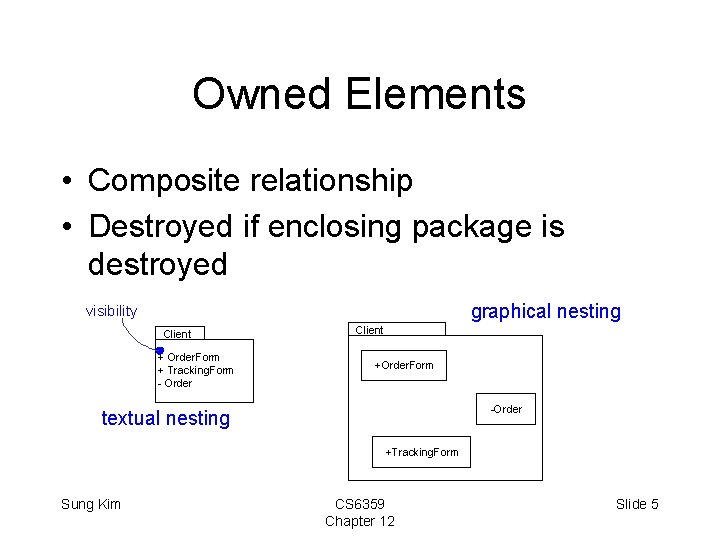 Owned Elements

• Composite relationship
• Destroyed if enclosing package is destroyed

visibility

Client
+ OrderForm
+ TrackingForm
- Order

textual nesting

graphical nesting

Client
+OrderForm
-Order
+TrackingForm

Sung Kim

CS6359
Chapter 12

Slide 5